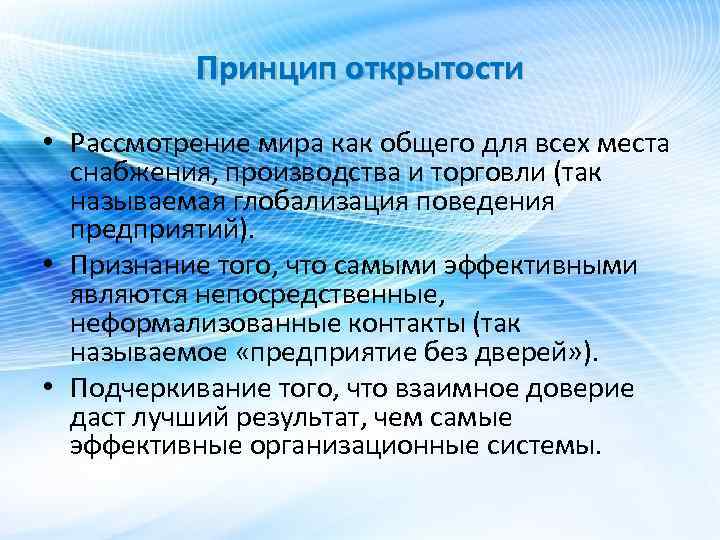 Принцип открытости

• Рассмотрение мира как общего для всех места снабжения, производства и торговли (так называемая глобализация поведения предприятий).

• Признание того, что самыми эффективными являются непосредственные, неформализованные контакты (так называемое «предприятие без дверей»).

• Подчеркивание того, что взаимное доверие даст лучший результат, чем самые эффективные организационные системы.